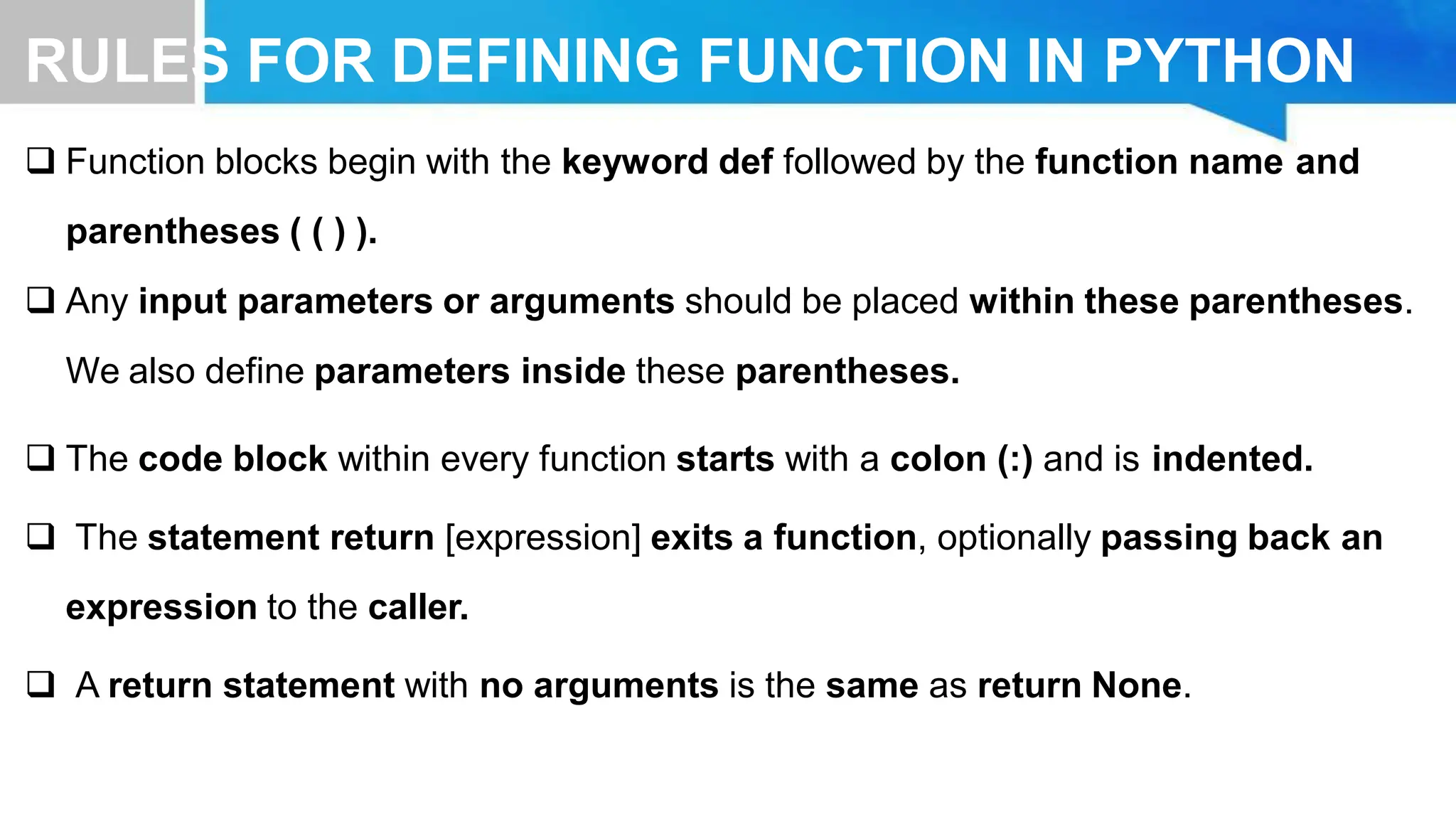 RULES FOR DEFINING FUNCTION IN PYTHON

❑ Function blocks begin with the keyword def followed by the function name and parentheses ( ( ) ).

❑ Any input parameters or arguments should be placed within these parentheses. We also define parameters inside these parentheses.

❑ The code block within every function starts with a colon (:) and is indented.

❑ The statement return [expression] exits a function, optionally passing back an expression to the caller.

❑ A return statement with no arguments is the same as return None.